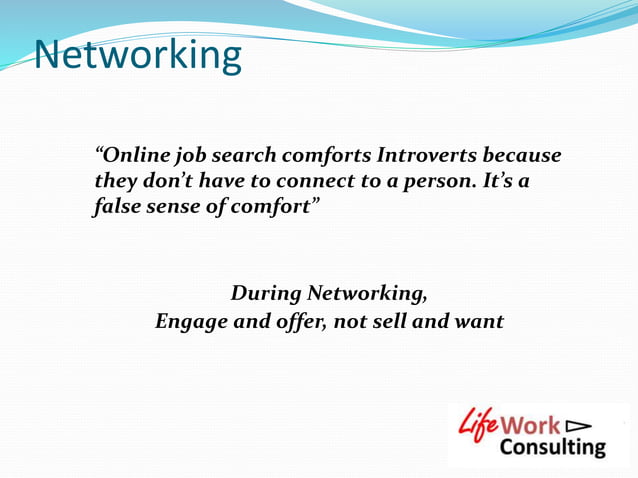 Networking

“Online job search comforts Introverts because they don’t have to connect to a person. It’s a false sense of comfort”

During Networking,
Engage and offer, not sell and want

Life Work
Consulting